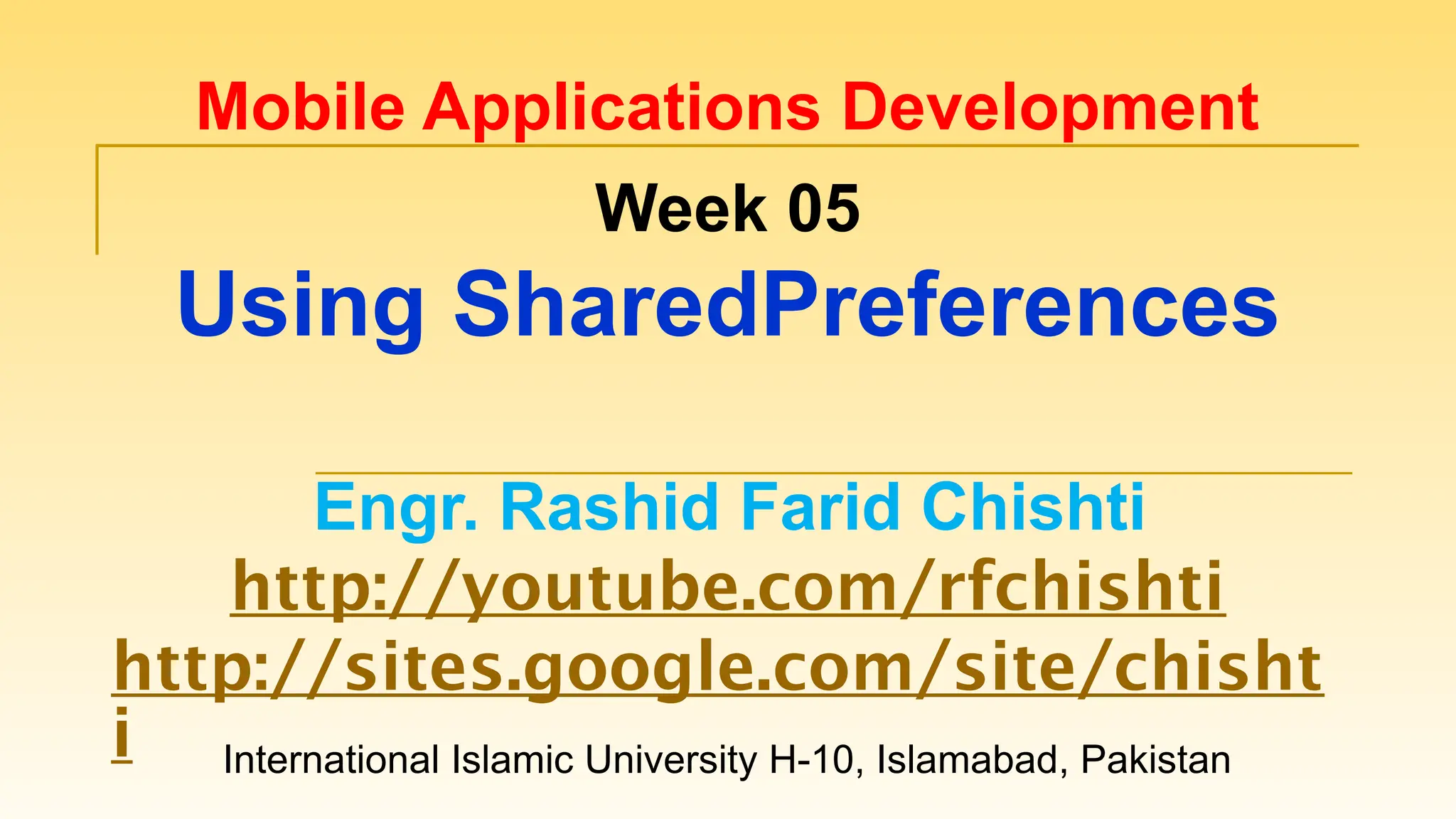 Mobile Applications Development

Week 05

Using SharedPreferences

Engr. Rashid Farid Chishti
http://youtube.com/rfchishti
http://sites.google.com/site/chishti

International Islamic University H-10, Islamabad, Pakistan